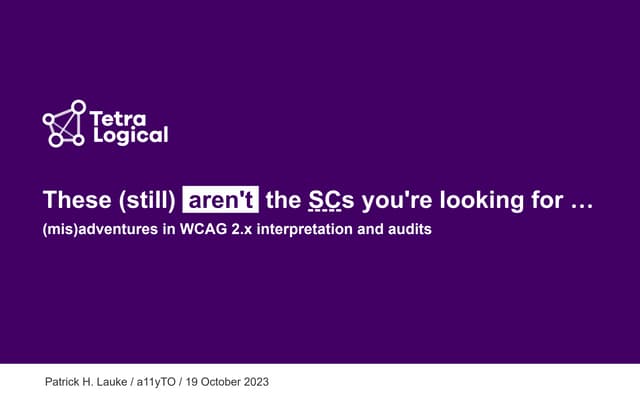 Tetra Logical

These (still) aren't the SCs you're looking for …

(mis)adventures in WCAG 2.x interpretation and audits

Patrick H. Lauke / a11yTO / 19 October 2023